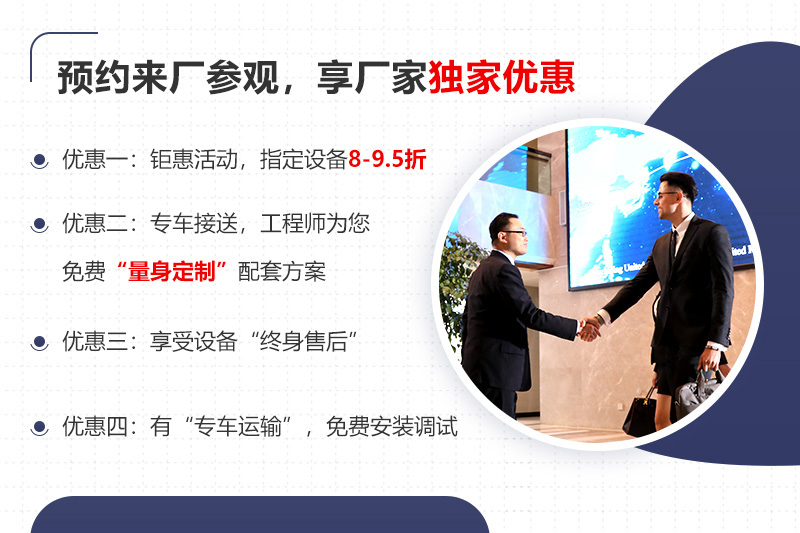 预约来厂参观，享厂家独家优惠

优惠一：钜惠活动，指定设备8-9.5折

优惠二：专车接送，工程师为您免费“量身定制”配套方案

优惠三：享受设备“终身售后”

优惠四：有“专车运输”，免费安装调试